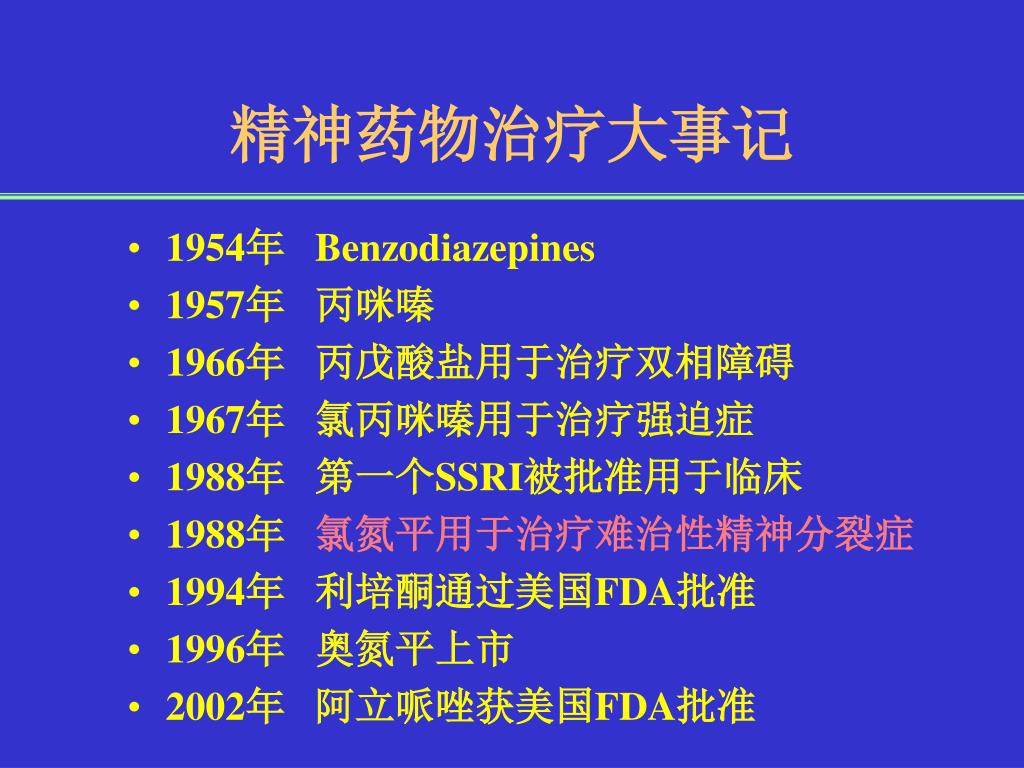 精神药物治疗大事记

• 1954年 Benzodiazepines
• 1957年 丙咪嗪
• 1966年 丙戊酸盐用于治疗双相障碍
• 1967年 氯丙咪嗪用于治疗强迫症
• 1988年 第一个SSRI被批准用于临床
• 1988年 氯氮平用于治疗难治性精神分裂症
• 1994年 利培酮通过美国FDA批准
• 1996年 奥氮平上市
• 2002年 阿立哌唑获美国FDA批准